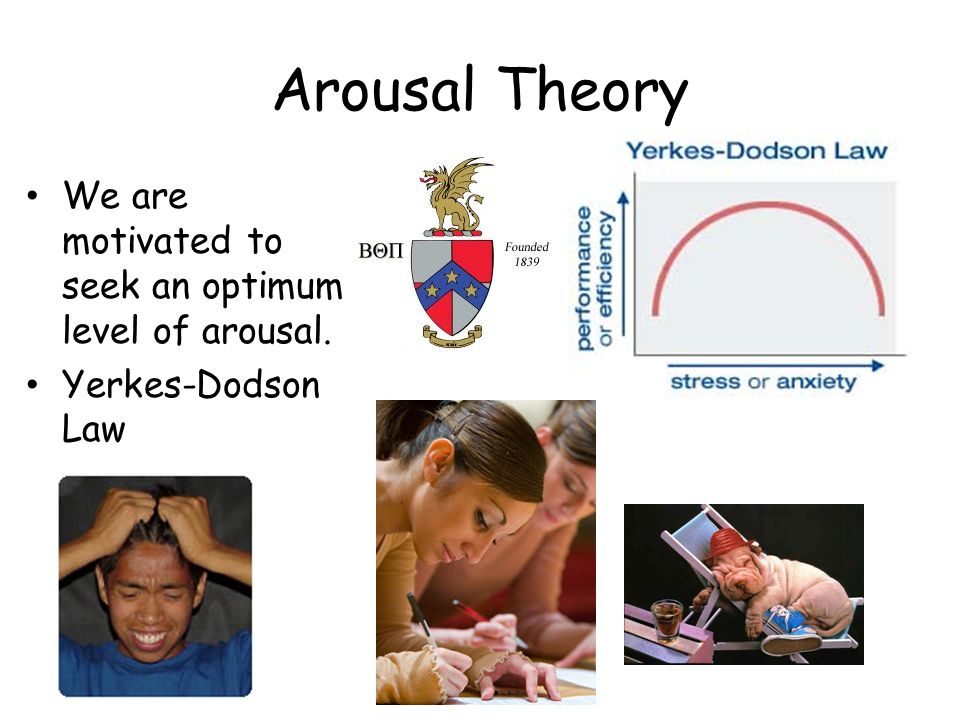 Arousal Theory

• We are motivated to seek an optimum level of arousal.
• Yerkes-Dodson Law

ΒΘΠ

Founded 1839

Yerkes-Dodson Law

performance or efficiency

stress or anxiety